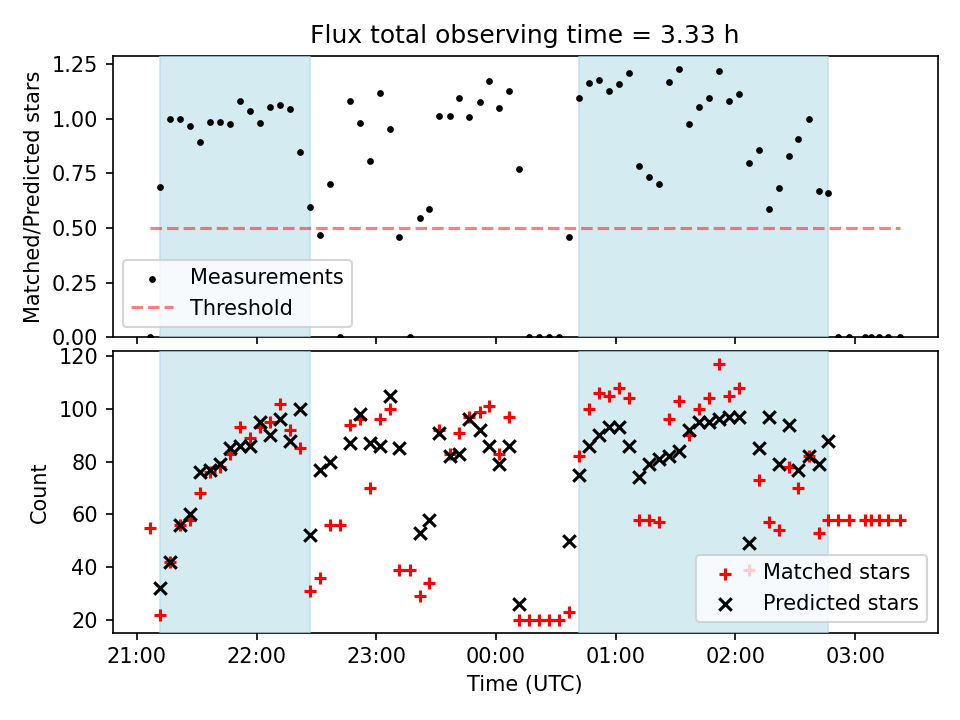 Flux total observing time = 3.33 h

Matched/Predicted stars

1.25
1.00
0.75
0.50
0.25
0.00

Measurements
Threshold

Count

120
100
80
60
40
20

Matched stars
Predicted stars

21:00
22:00
23:00
00:00
01:00
02:00
03:00

Time (UTC)